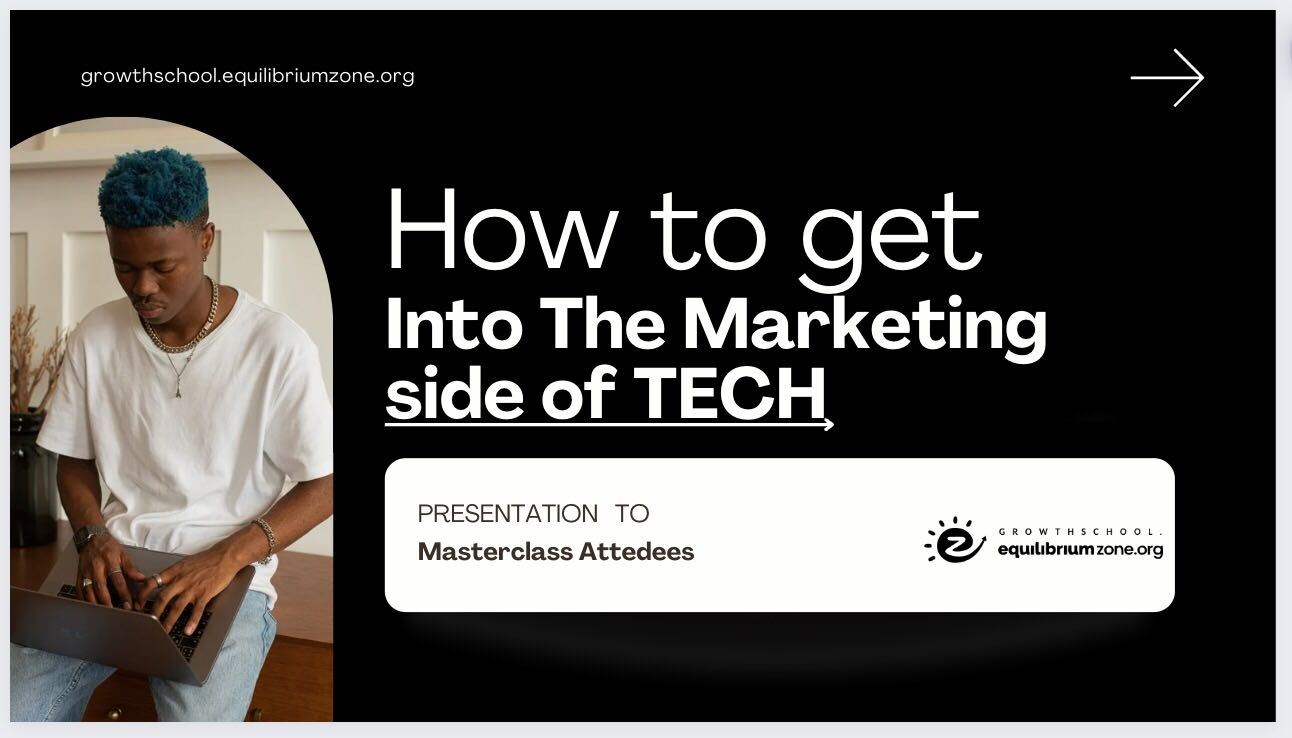 growthschool.equilibriumzone.org

How to get
Into The Marketing side of TECH

PRESENTATION TO
Masterclass Attedees

GROWTHSCHOOL.
equilibriumzone.org